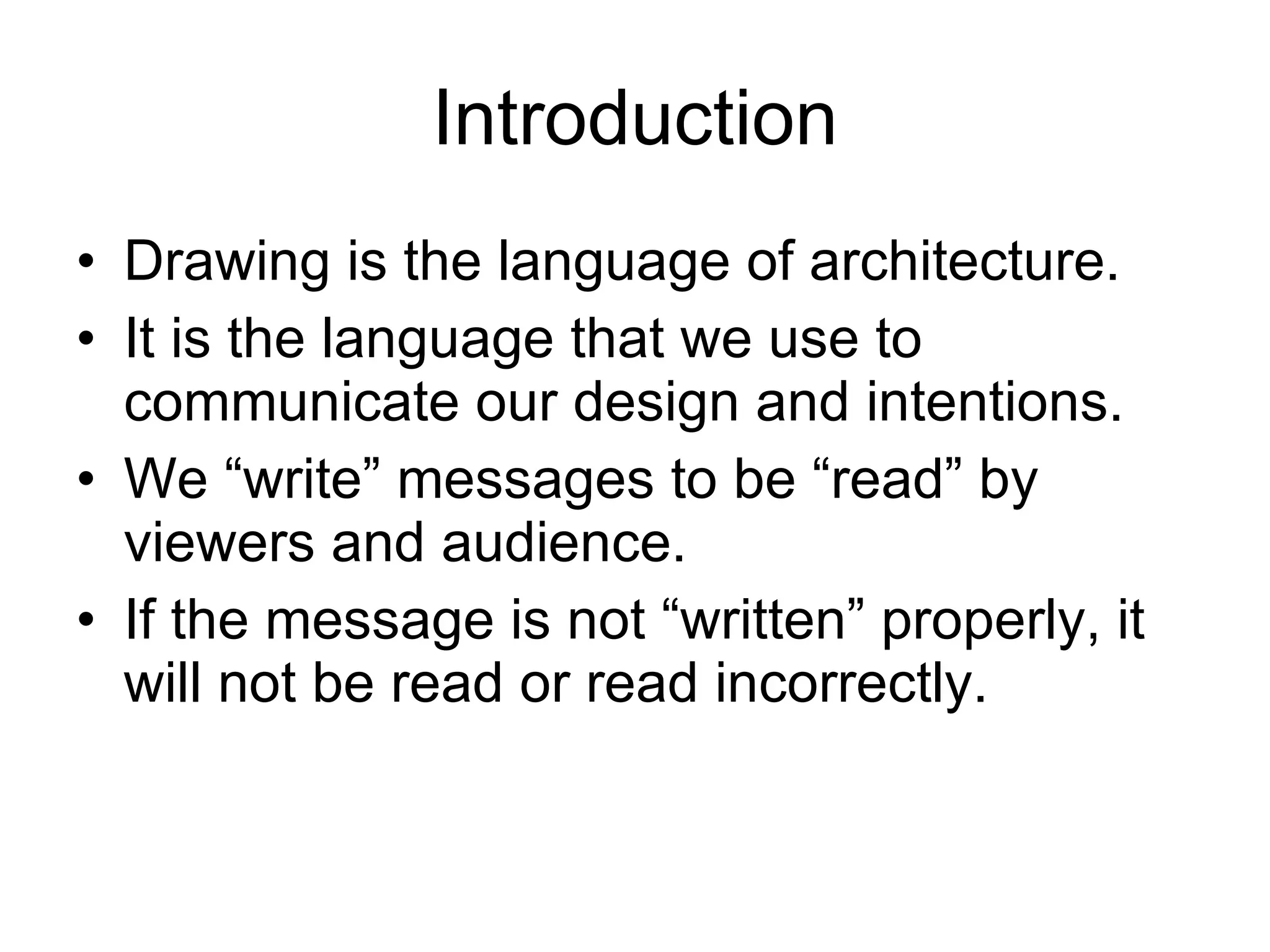 Introduction

• Drawing is the language of architecture.
• It is the language that we use to communicate our design and intentions.
• We “write” messages to be “read” by viewers and audience.
• If the message is not “written” properly, it will not be read or read incorrectly.